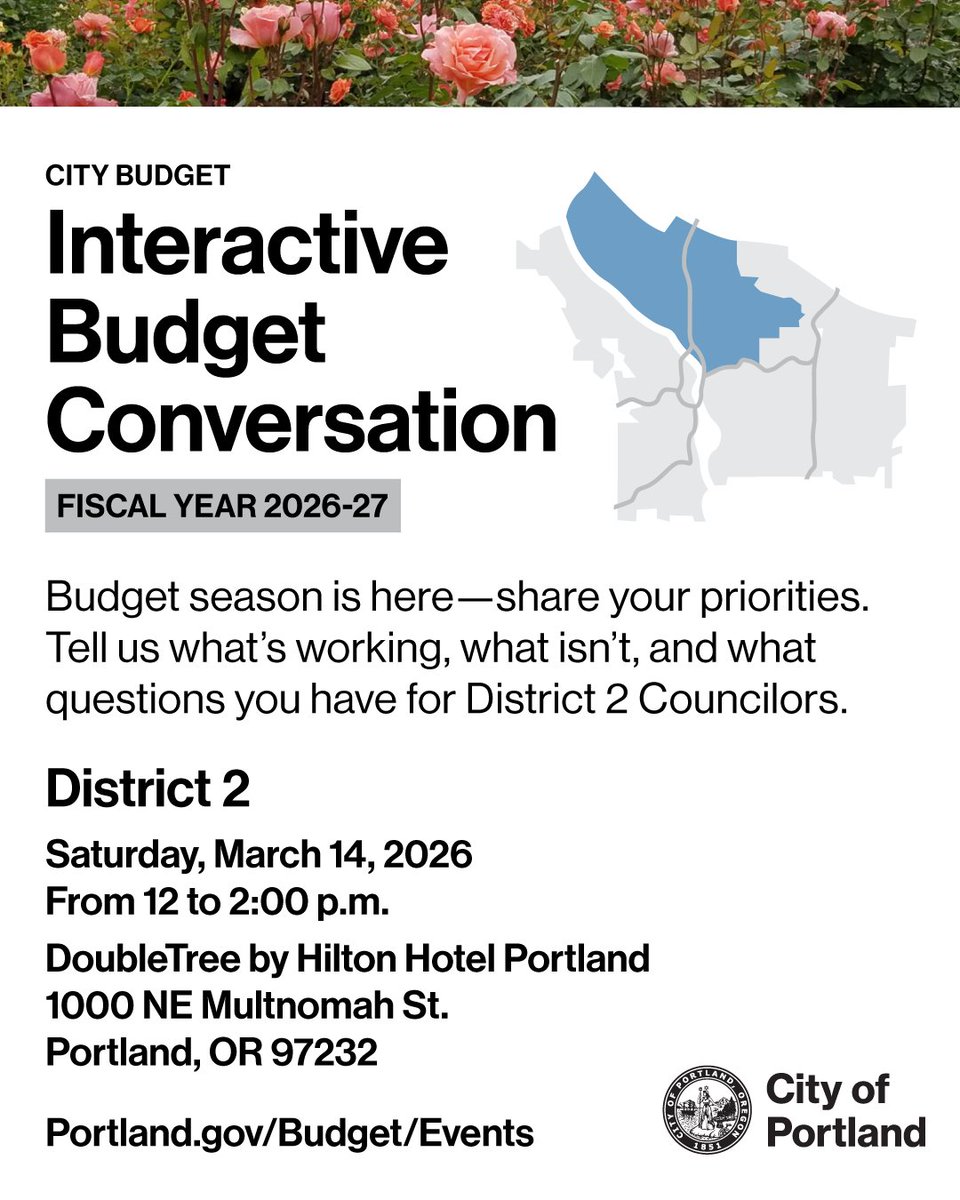 CITY BUDGET

Interactive Budget Conversation

FISCAL YEAR 2026-27

Budget season is here—share your priorities. Tell us what's working, what isn't, and what questions you have for District 2 Councilors.

District 2

Saturday, March 14, 2026
From 12 to 2:00 p.m.

DoubleTree by Hilton Hotel Portland
1000 NE Multnomah St.
Portland, OR 97232

Portland.gov/Budget/Events

CITY OF PORTLAND OREGON 1851

City of Portland